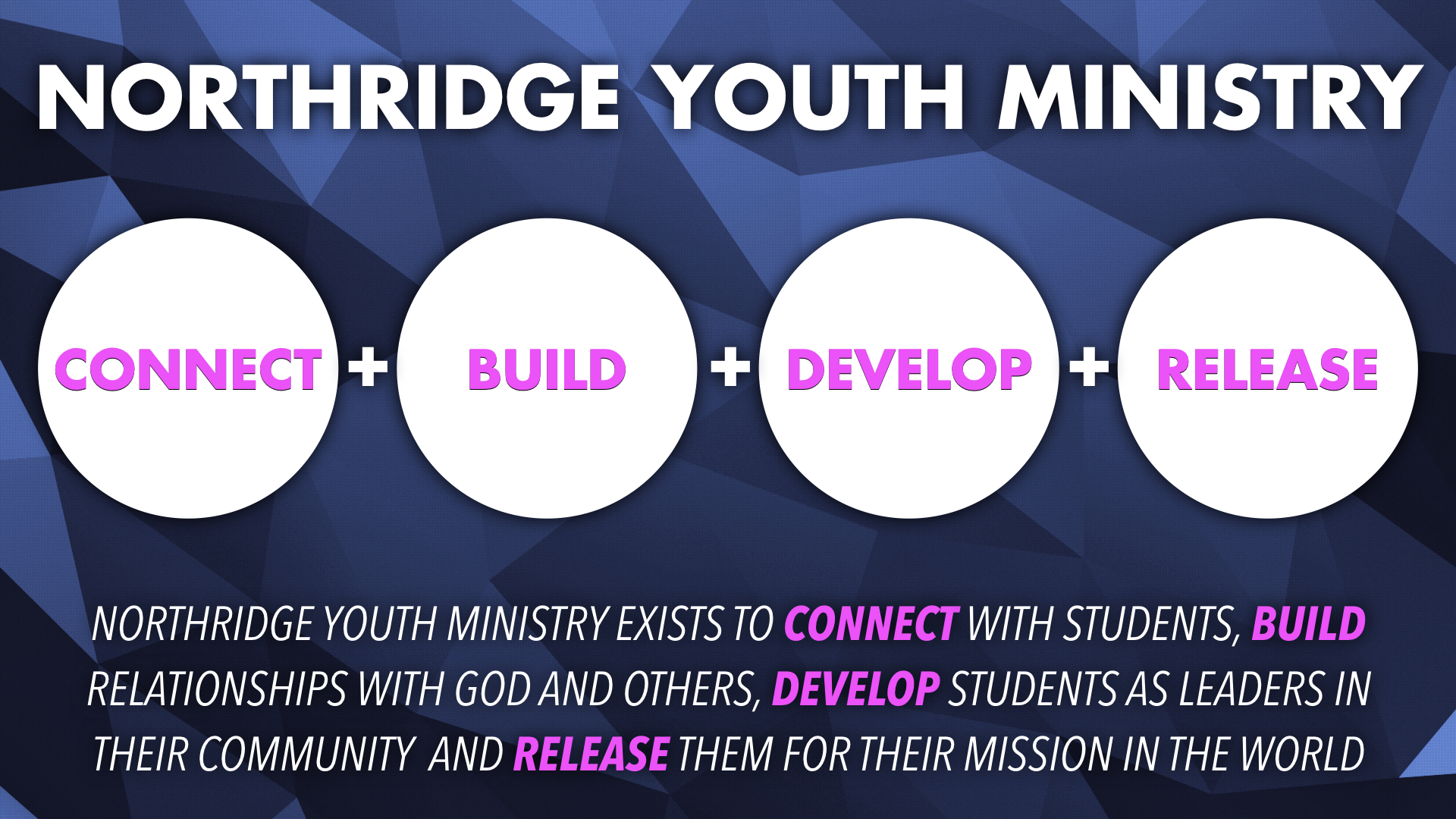 NORTHRIDGE YOUTH MINISTRY

CONNECT + BUILD + DEVELOP + RELEASE

NORTHRIDGE YOUTH MINISTRY EXISTS TO CONNECT WITH STUDENTS, BUILD RELATIONSHIPS WITH GOD AND OTHERS, DEVELOP STUDENTS AS LEADERS IN THEIR COMMUNITY AND RELEASE THEM FOR THEIR MISSION IN THE WORLD